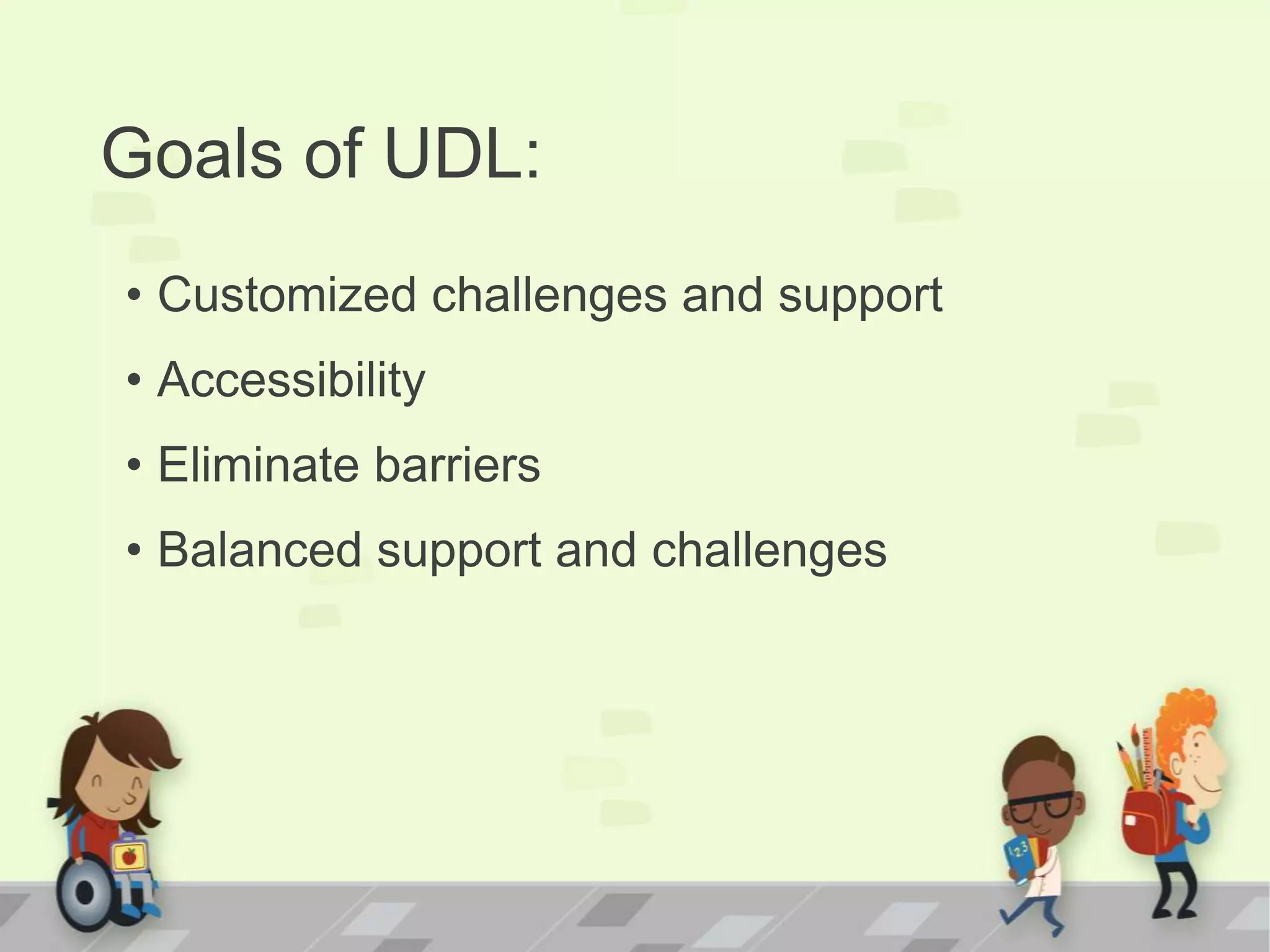 Goals of UDL:

• Customized challenges and support
• Accessibility
• Eliminate barriers
• Balanced support and challenges

123